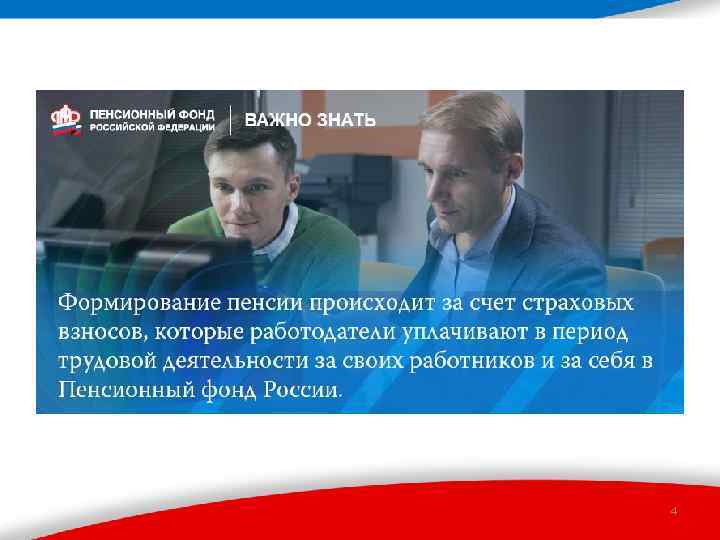 ПЕНСИОННЫЙ ФОНД РОССИЙСКОЙ ФЕДЕРАЦИИ

ВАЖНО ЗНАТЬ

Формирование пенсии происходит за счет страховых взносов, которые работодатели уплачивают в период трудовой деятельности за своих работников и за себя в Пенсионный фонд России.

4